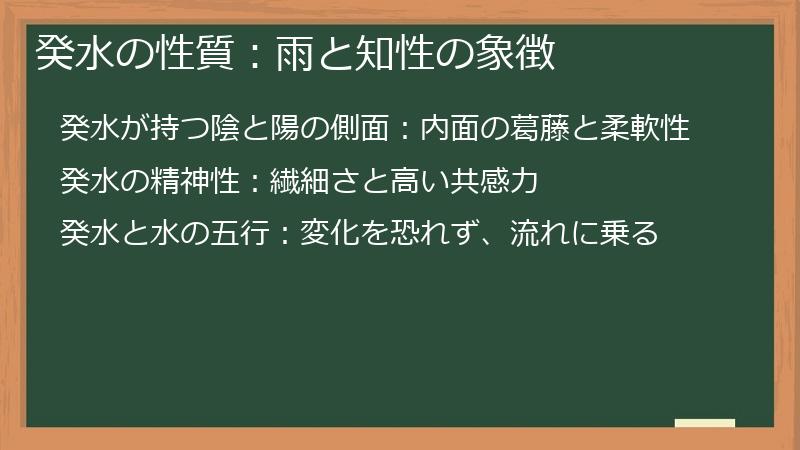 癸水の性質：雨と知性の象徴

癸水が持つ陰と陽の側面：内面の葛藤と柔軟性

癸水の精神性：繊細さと高い共感力

癸水と水の五行：変化を恐れず、流れに乗る